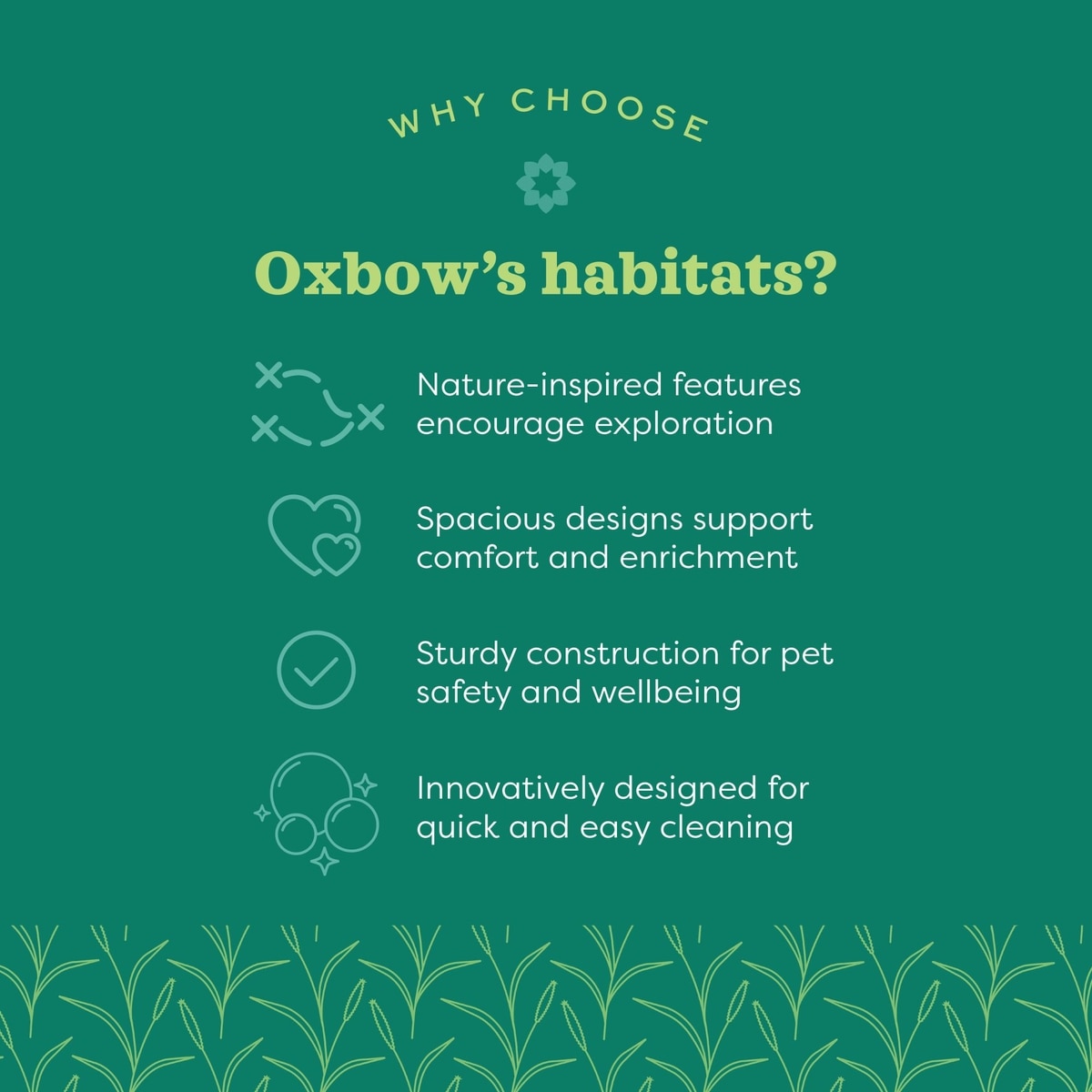 WHY CHOOSE

Oxbow's habitats?

Nature-inspired features encourage exploration

Spacious designs support comfort and enrichment

Sturdy construction for pet safety and wellbeing

Innovatively designed for quick and easy cleaning